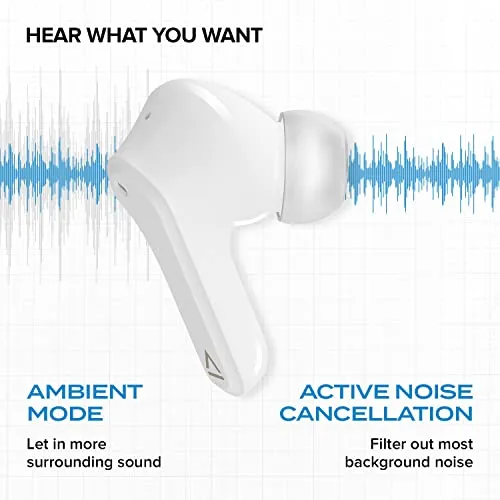 HEAR WHAT YOU WANT

AMBIENT MODE

Let in more surrounding sound

ACTIVE NOISE CANCELLATION

Filter out most background noise